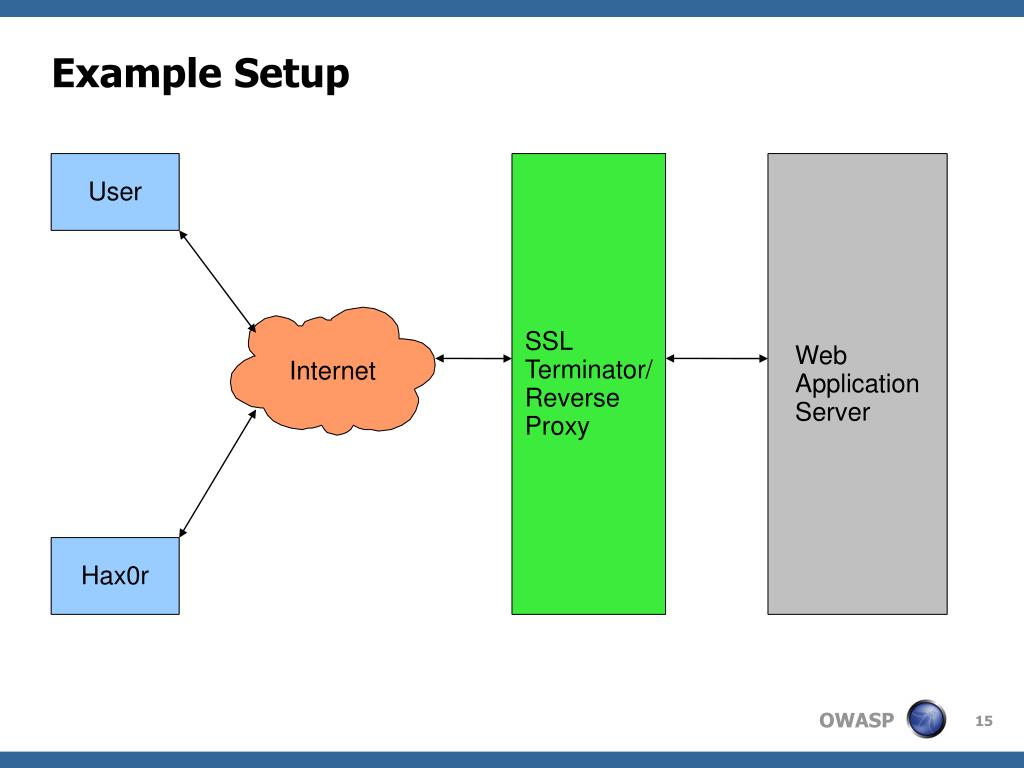 Example Setup

User

Internet

Hax0r

SSL Terminator/ Reverse Proxy

Web Application Server

OWASP

15